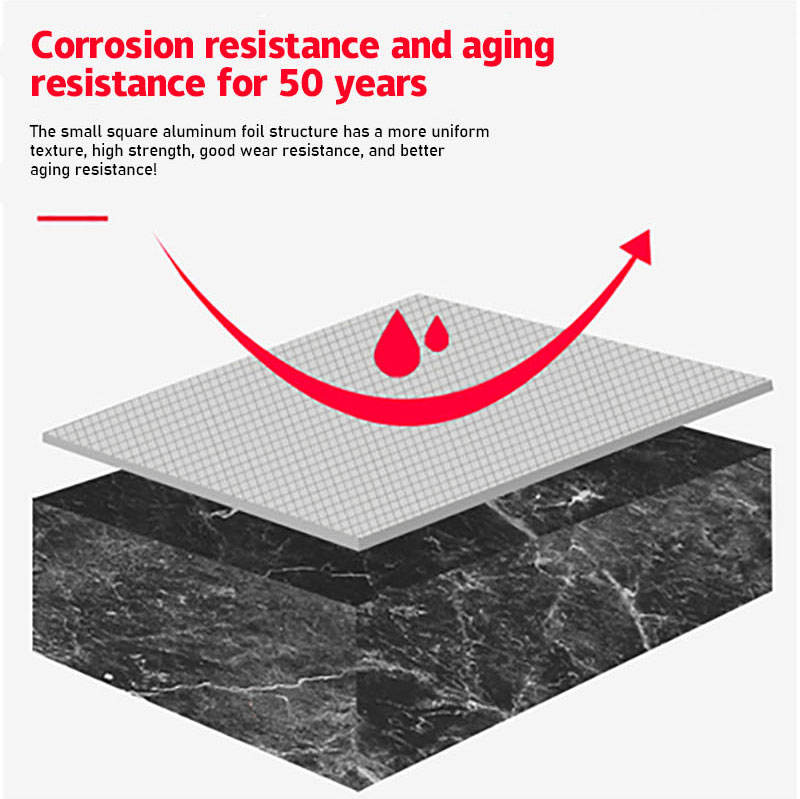 Corrosion resistance and aging resistance for 50 years

The small square aluminum foil structure has a more uniform texture, high strength, good wear resistance, and better aging resistance!